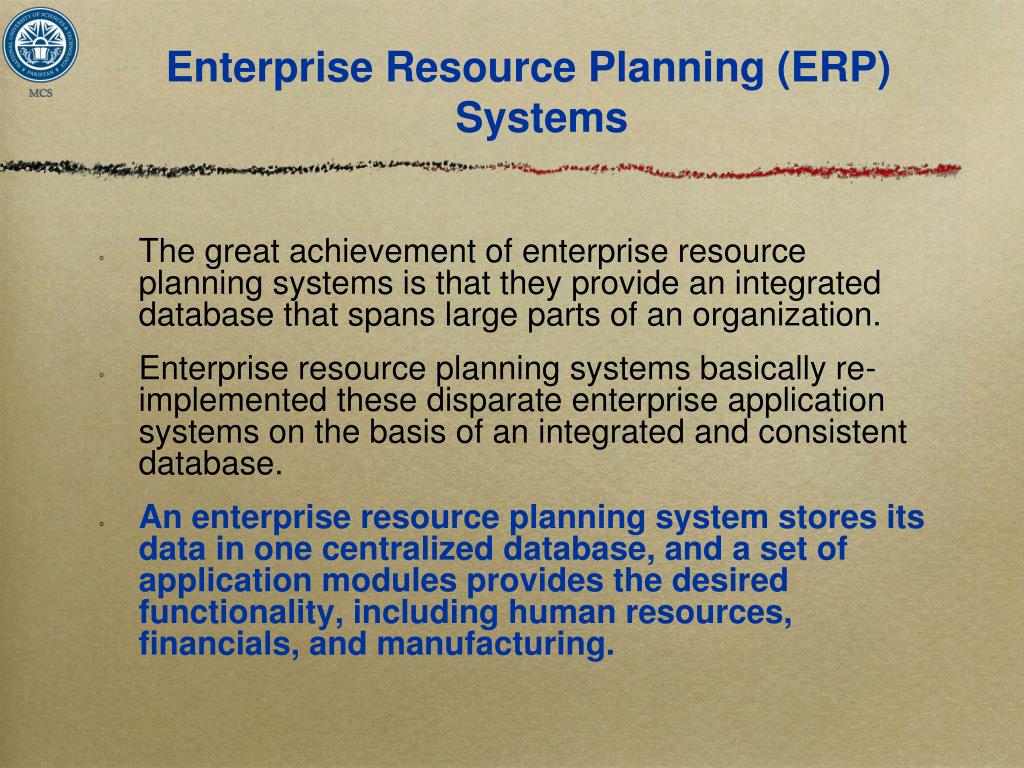 MCS

Enterprise Resource Planning (ERP) Systems

◦ The great achievement of enterprise resource planning systems is that they provide an integrated database that spans large parts of an organization.

◦ Enterprise resource planning systems basically re-implemented these disparate enterprise application systems on the basis of an integrated and consistent database.

◦ An enterprise resource planning system stores its data in one centralized database, and a set of application modules provides the desired functionality, including human resources, financials, and manufacturing.